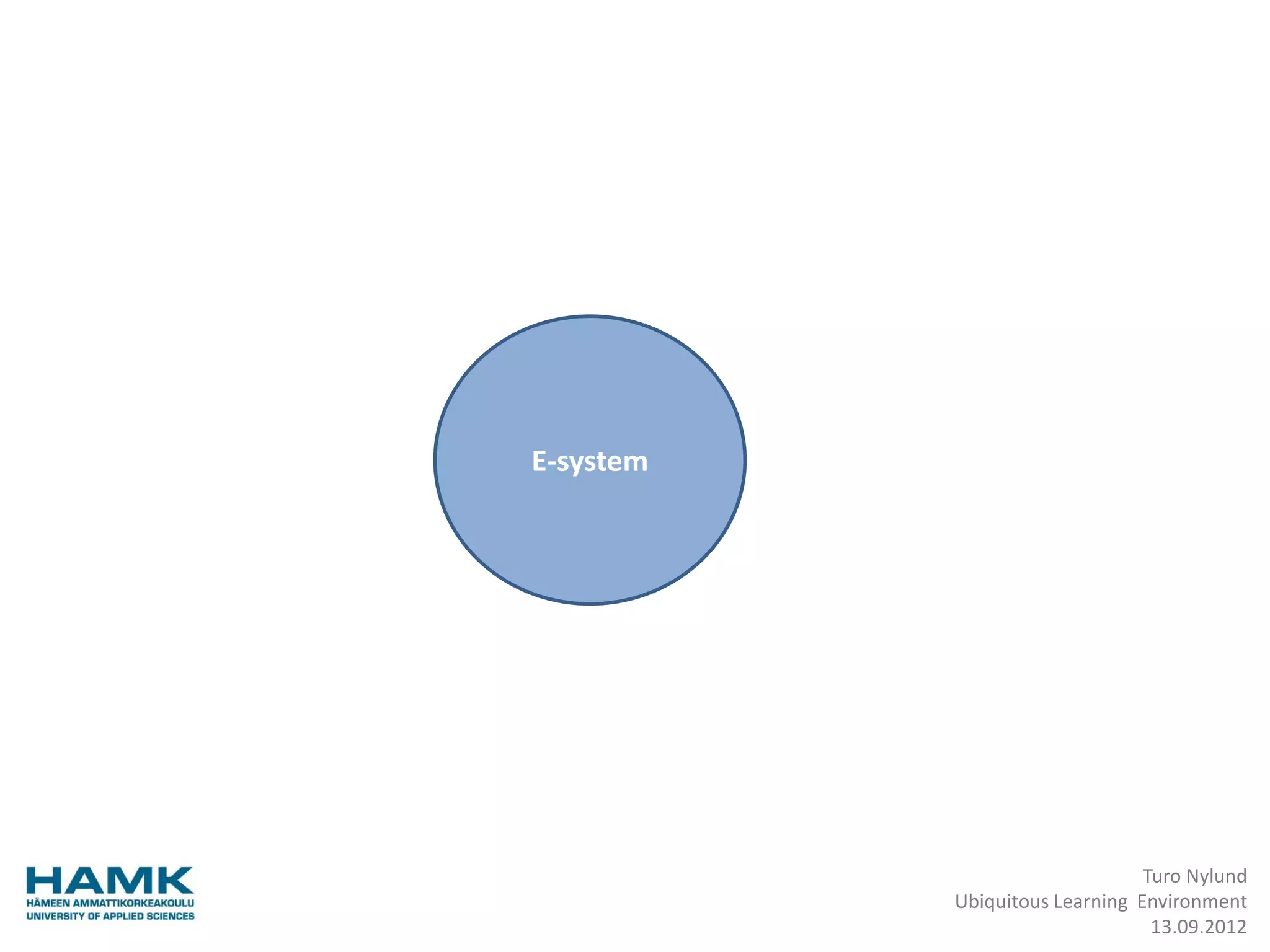 E-system

HAMK
HÄMEEN AMMATTIKORKEAKOULU
UNIVERSITY OF APPLIED SCIENCES

Turo Nylund
Ubiquitous Learning Environment
13.09.2012